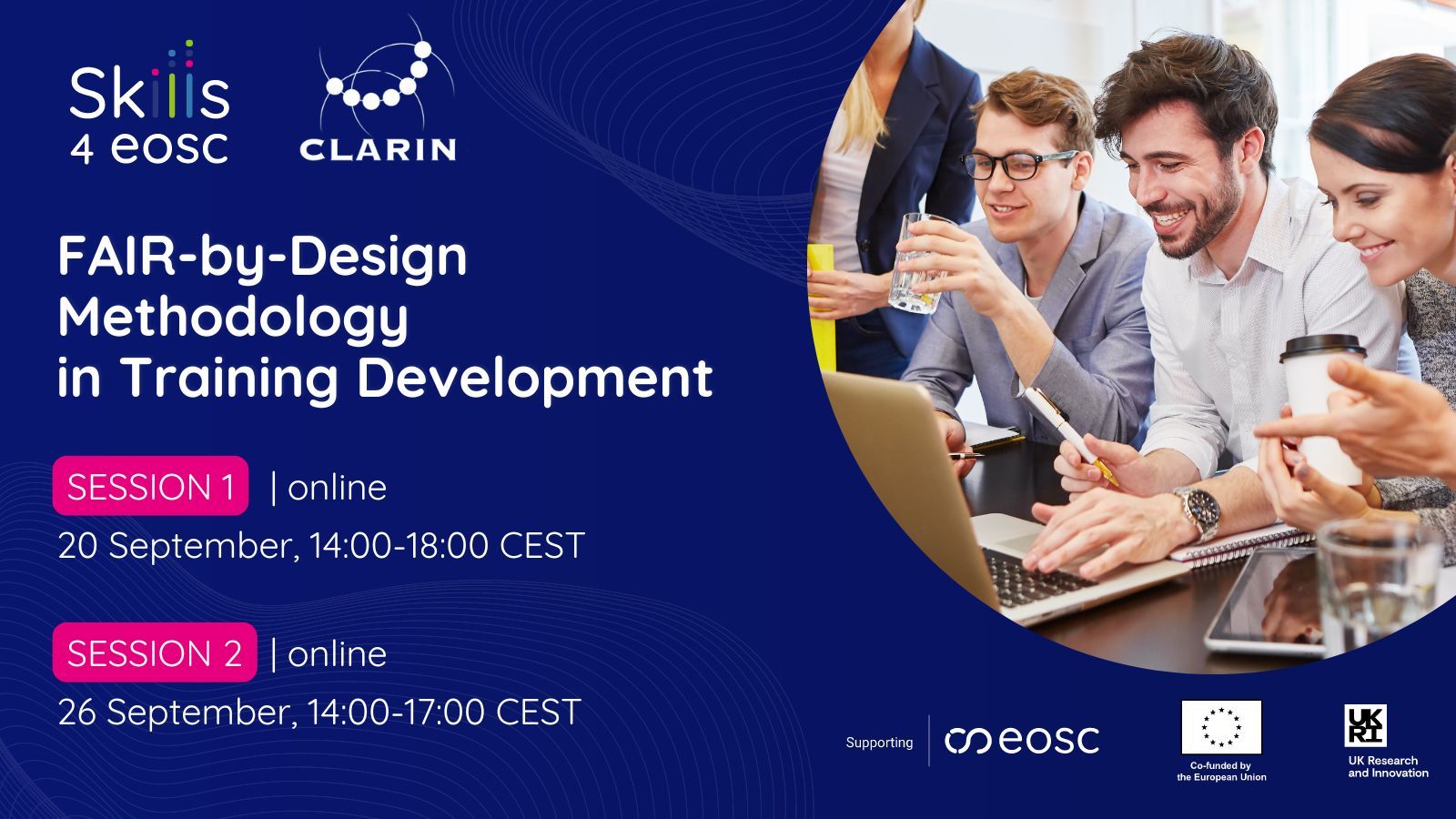 Skills 4 eosc

CLARIN

FAIR-by-Design Methodology in Training Development

SESSION 1 | online
20 September, 14:00-18:00 CEST

SESSION 2 | online
26 September, 14:00-17:00 CEST

Supporting eosc

Co-funded by the European Union

UKRI
UK Research and Innovation